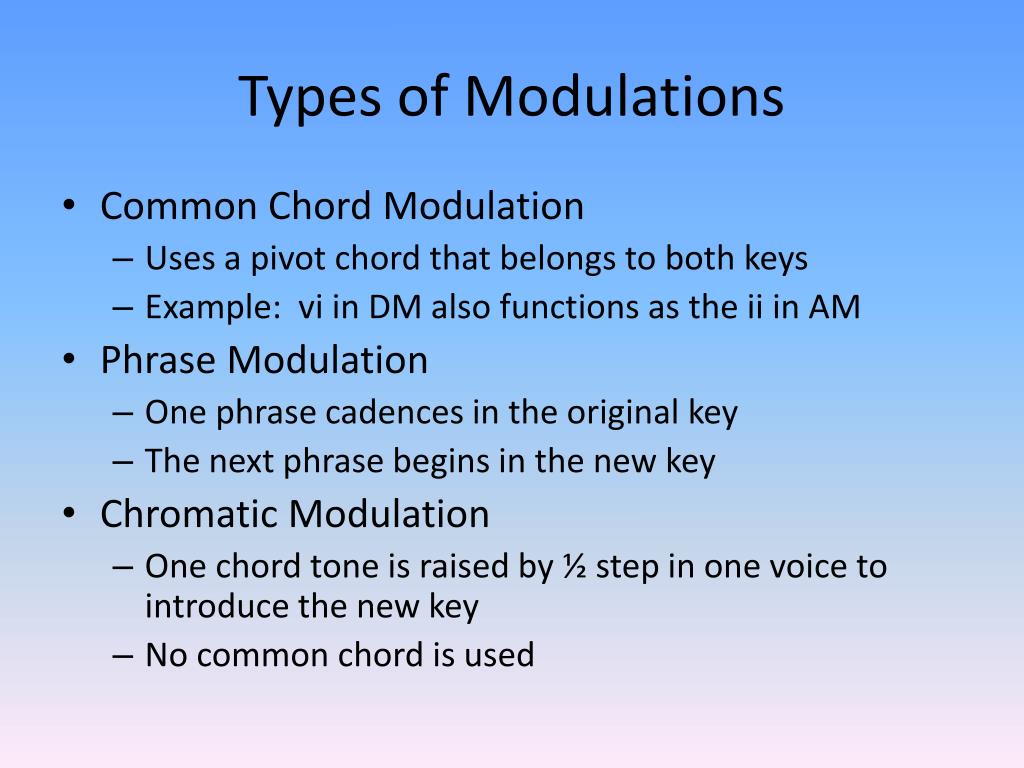 Types of Modulations

• Common Chord Modulation
– Uses a pivot chord that belongs to both keys
– Example: vi in DM also functions as the ii in AM
• Phrase Modulation
– One phrase cadences in the original key
– The next phrase begins in the new key
• Chromatic Modulation
– One chord tone is raised by ½ step in one voice to introduce the new key
– No common chord is used